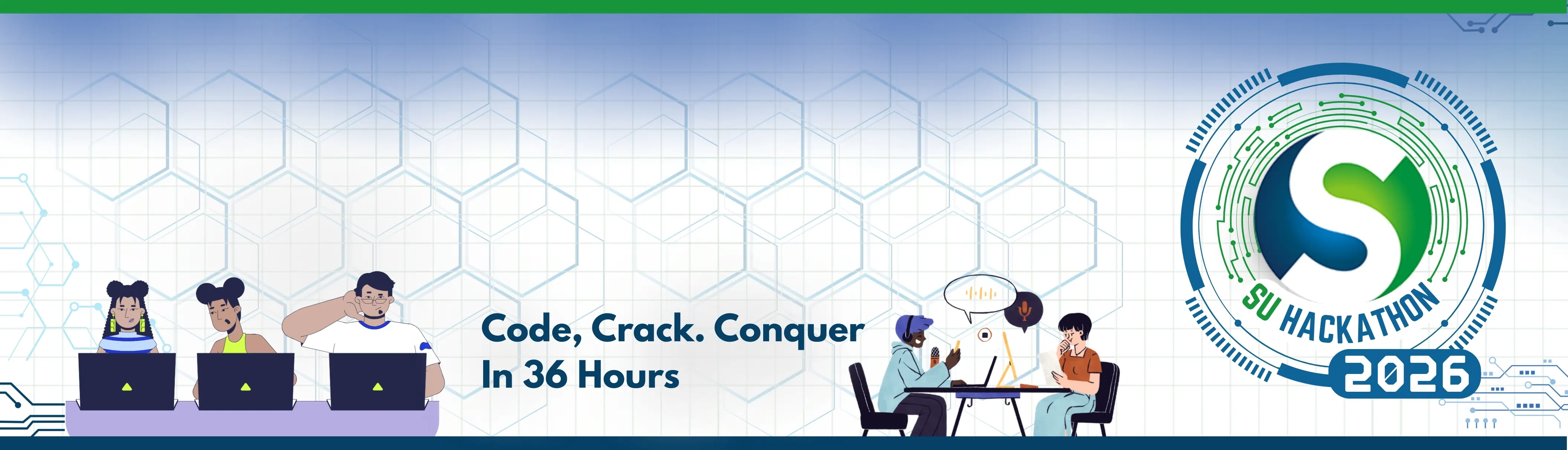 Code, Crack. Conquer
In 36 Hours

SU HACKATHON
2026